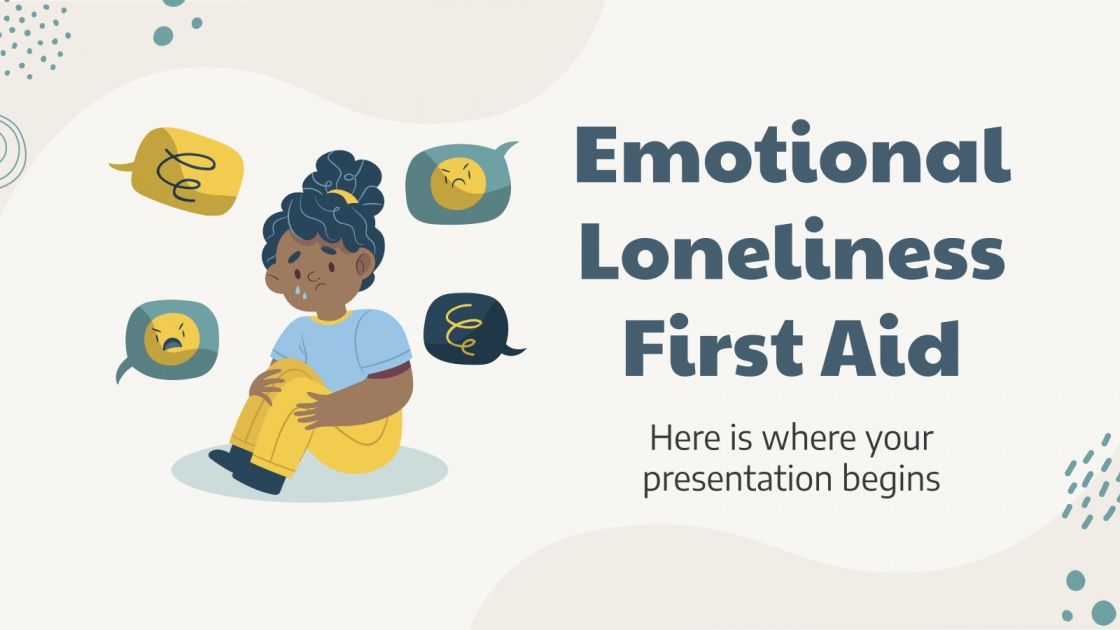 Emotional Loneliness First Aid

Here is where your presentation begins